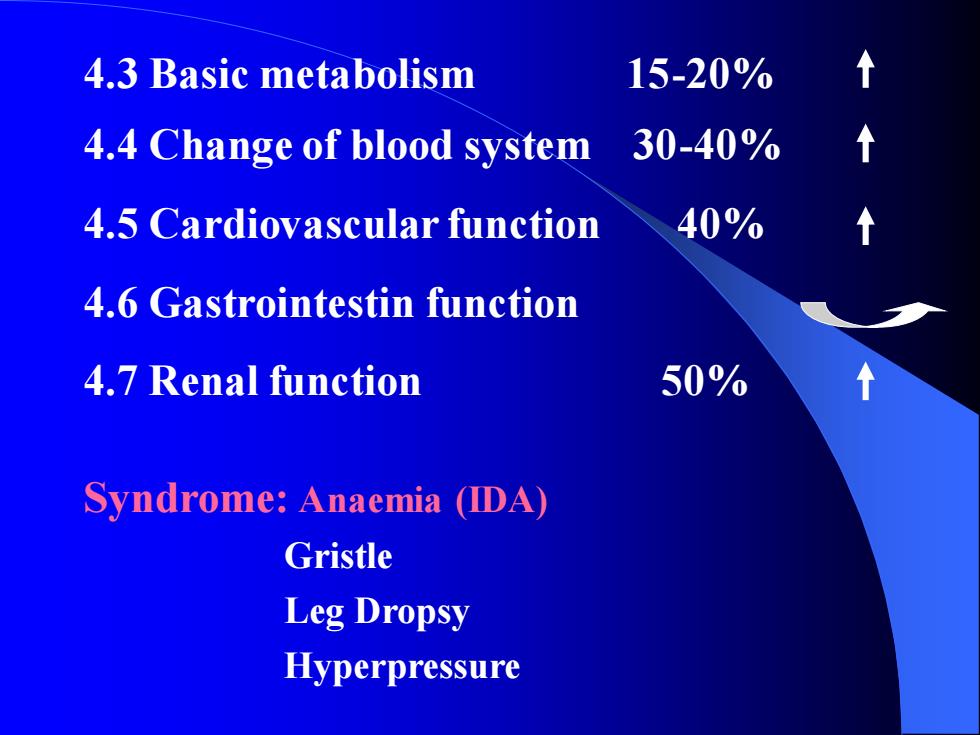 4.3 Basic metabolism 15-20% ↑

4.4 Change of blood system 30-40% ↑

4.5 Cardiovascular function 40% ↑

4.6 Gastrointestin function

4.7 Renal function 50% ↑

Syndrome: Anaemia (IDA)

Gristle

Leg Dropsy

Hyperpressure